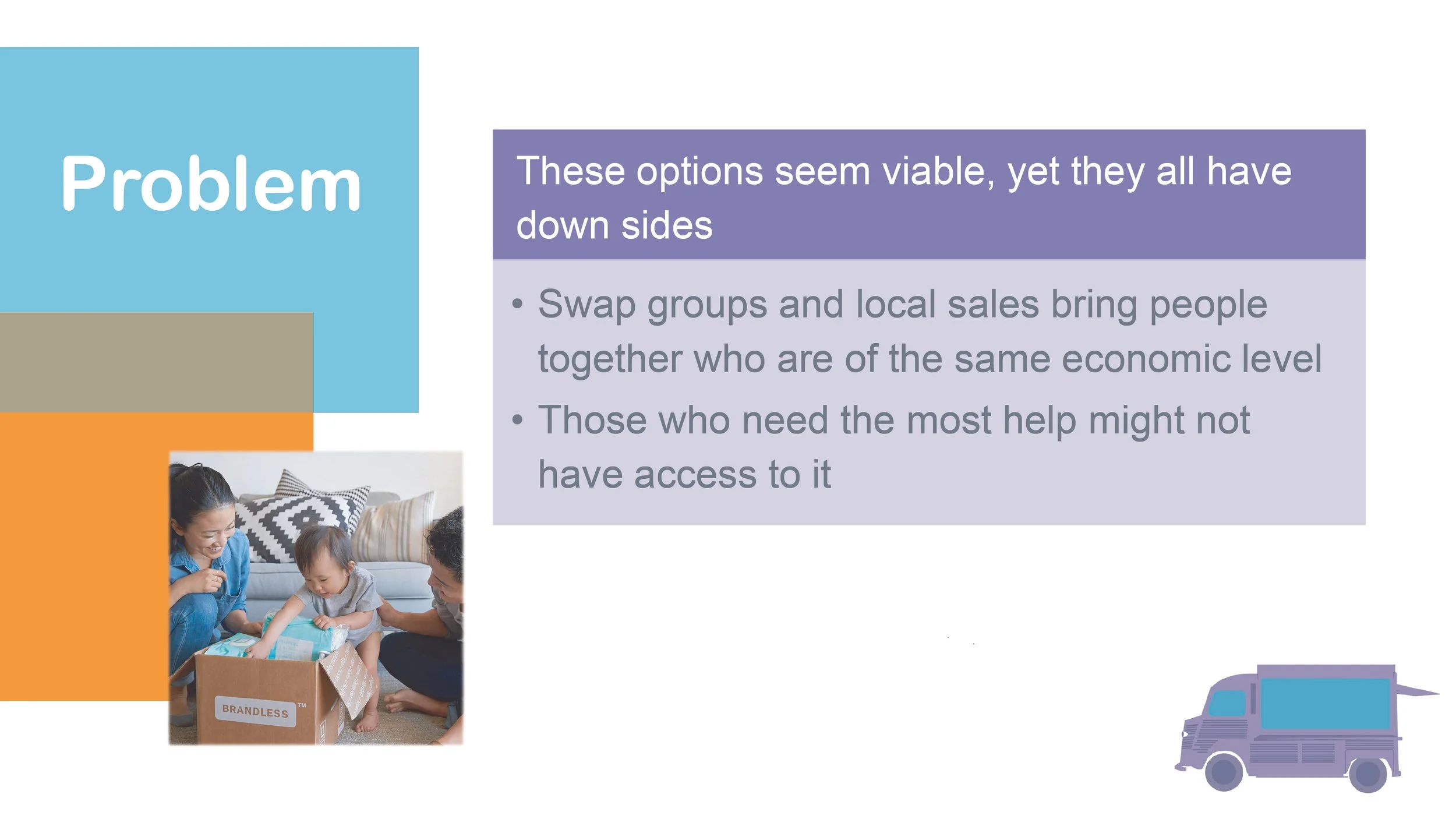 Problem

These options seem viable, yet they all have down sides

• Swap groups and local sales bring people together who are of the same economic level
• Those who need the most help might not have access to it

BRANDLESS™